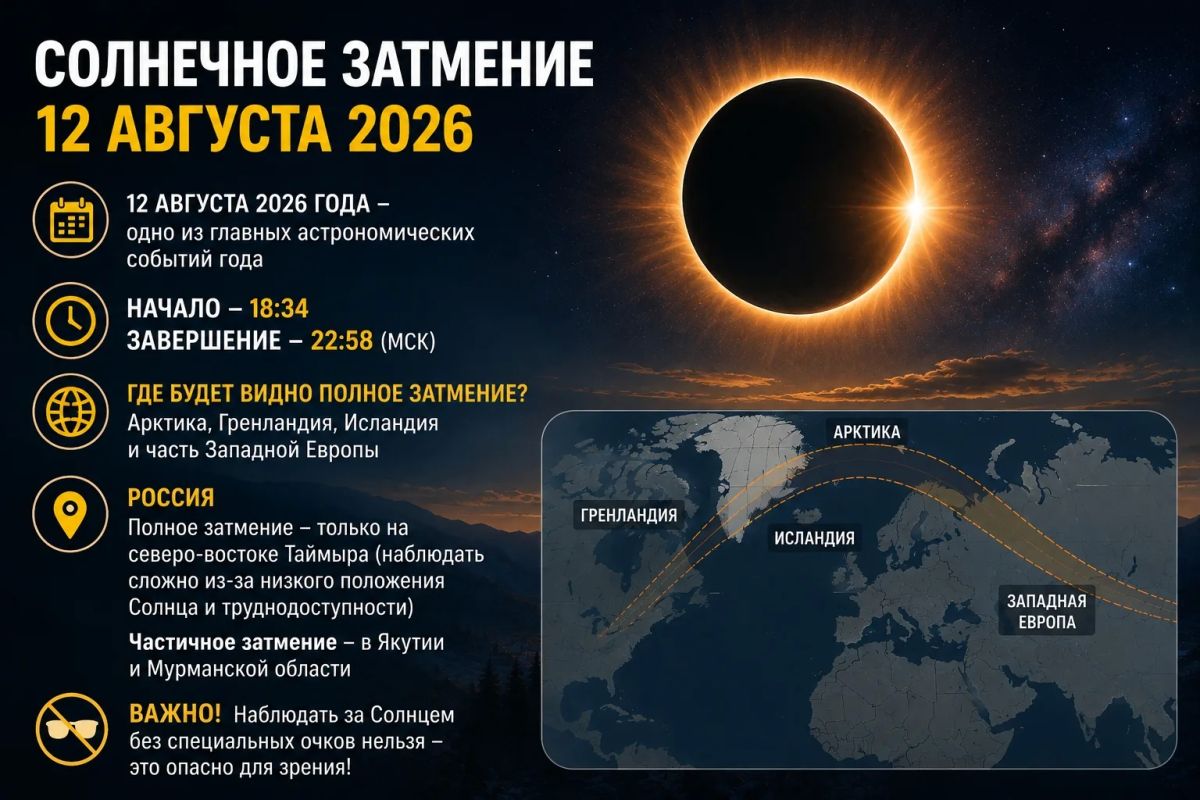 СОЛНЕЧНОЕ ЗАТМЕНИЕ
12 АВГУСТА 2026

12 АВГУСТА 2026 ГОДА – одно из главных астрономических событий года

НАЧАЛО – 18:34
ЗАВЕРШЕНИЕ – 22:58 (МСК)

ГДЕ БУДЕТ ВИДНО ПОЛНОЕ ЗАТМЕНИЕ?
Арктика, Гренландия, Исландия и часть Западной Европы

РОССИЯ
Полное затмение – только на северо-востоке Таймыра (наблюдать сложно из-за низкого положения Солнца и труднодоступности)

Частичное затмение – в Якутии и Мурманской области

ВАЖНО! Наблюдать за Солнцем без специальных очков нельзя – это опасно для зрения!

АРКТИКА
ГРЕНЛАНДИЯ
ИСЛАНДИЯ
ЗАПАДНАЯ ЕВРОПА